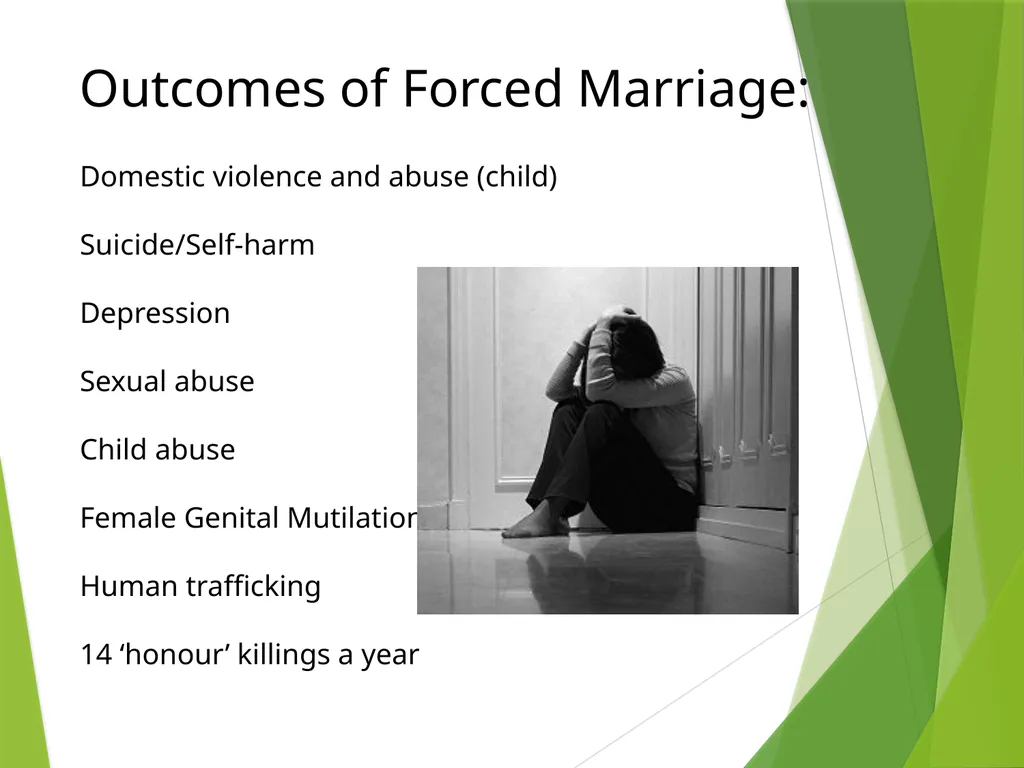 Outcomes of Forced Marriage:

Domestic violence and abuse (child)

Suicide/Self-harm

Depression

Sexual abuse

Child abuse

Female Genital Mutilation

Human trafficking

14 ‘honour’ killings a year